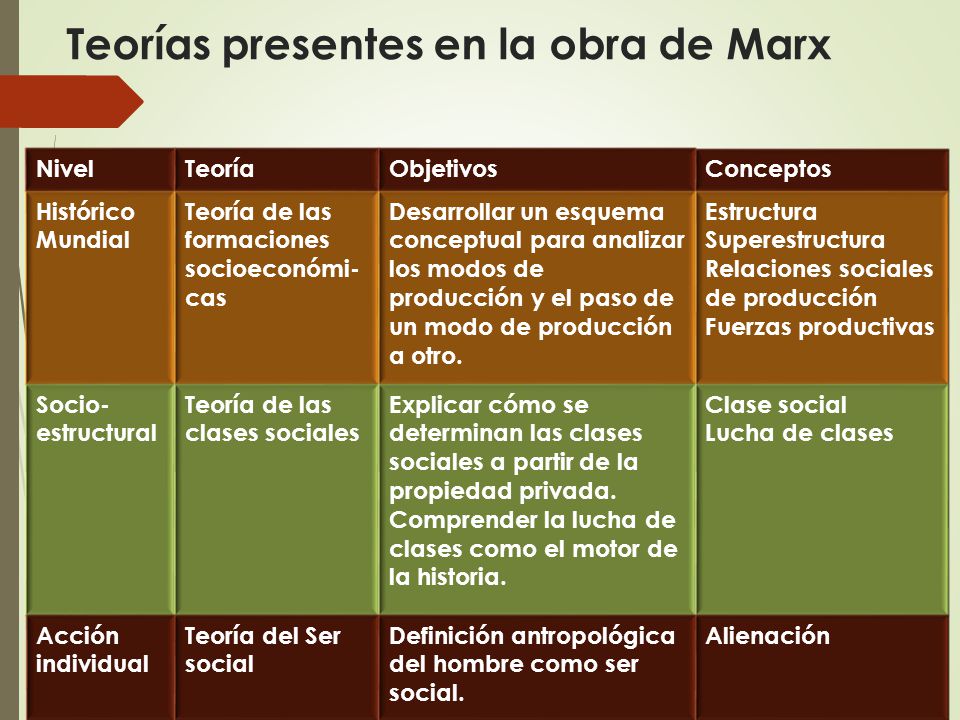 Teorías presentes en la obra de Marx

| Nivel | Teoría | Objetivos | Conceptos |
|---|---|---|---|
| Histórico Mundial | Teoría de las formaciones socioeconómicas | Desarrollar un esquema conceptual para analizar los modos de producción y el paso de un modo de producción a otro. | Estructura Superestructura Relaciones sociales de producción Fuerzas productivas |
| Socio-estructural | Teoría de las clases sociales | Explicar cómo se determinan las clases sociales a partir de la propiedad privada. Comprender la lucha de clases como el motor de la historia. | Clase social Lucha de clases |
| Acción individual | Teoría del Ser social | Definición antropológica del hombre como ser social. | Alienación |